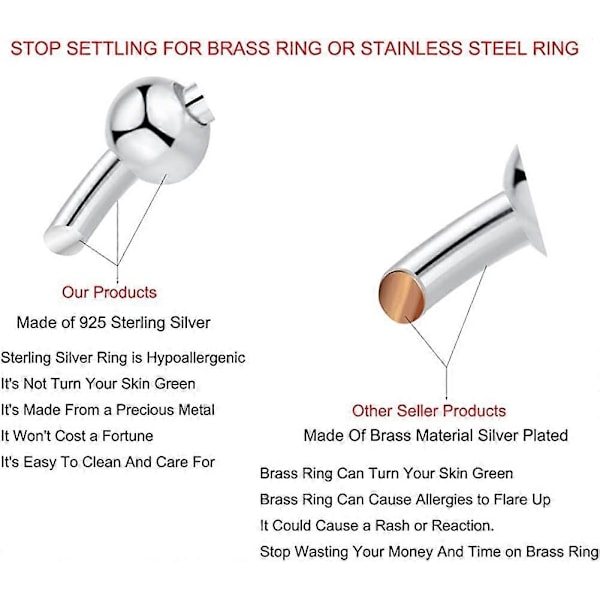 STOP SETTLING FOR BRASS RING OR STAINLESS STEEL RING

Our Products

Made of 925 Sterling Silver

Sterling Silver Ring is Hypoallergenic

It's Not Turn Your Skin Green

It's Made From a Precious Metal

It Won't Cost a Fortune

It's Easy To Clean And Care For

Other Seller Products

Made Of Brass Material Silver Plated

Brass Ring Can Turn Your Skin Green

Brass Ring Can Cause Allergies to Flare Up

It Could Cause a Rash or Reaction.

Stop Wasting Your Money And Time on Brass Ring